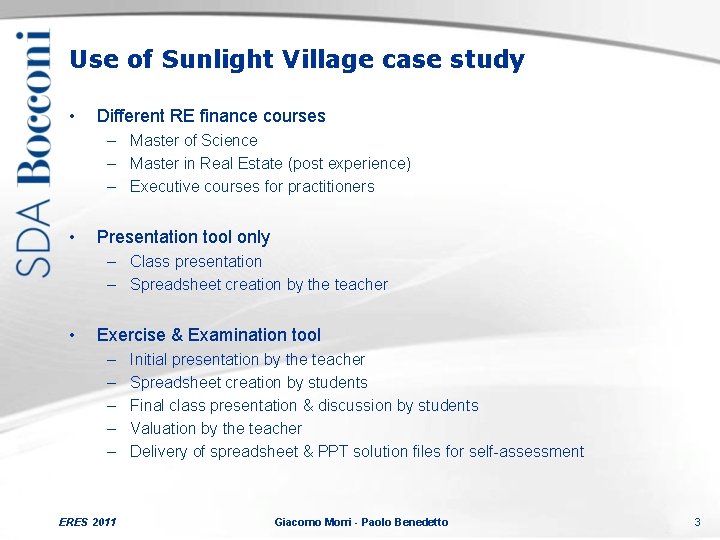 SDA Bocconi

Use of Sunlight Village case study

• Different RE finance courses
– Master of Science
– Master in Real Estate (post experience)
– Executive courses for practitioners

• Presentation tool only
– Class presentation
– Spreadsheet creation by the teacher

• Exercise & Examination tool
– Initial presentation by the teacher
– Spreadsheet creation by students
– Final class presentation & discussion by students
– Valuation by the teacher
– Delivery of spreadsheet & PPT solution files for self-assessment

ERES 2011

Giacomo Morri - Paolo Benedetto

3